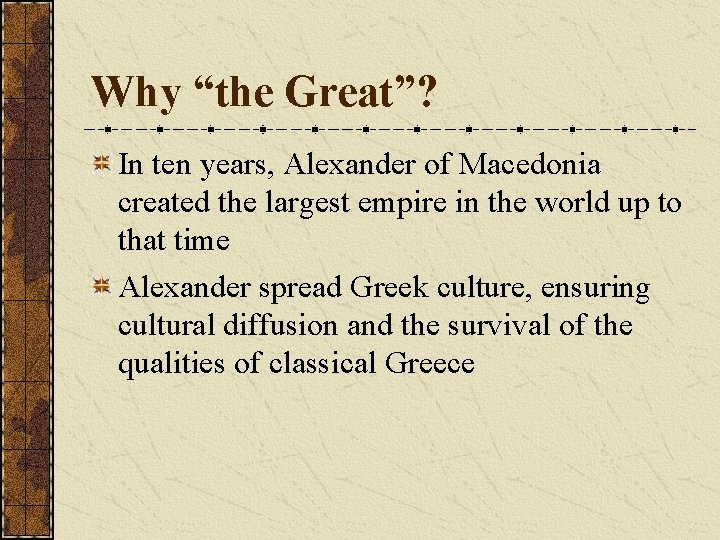 Why “the Great”?

In ten years, Alexander of Macedonia created the largest empire in the world up to that time

Alexander spread Greek culture, ensuring cultural diffusion and the survival of the qualities of classical Greece